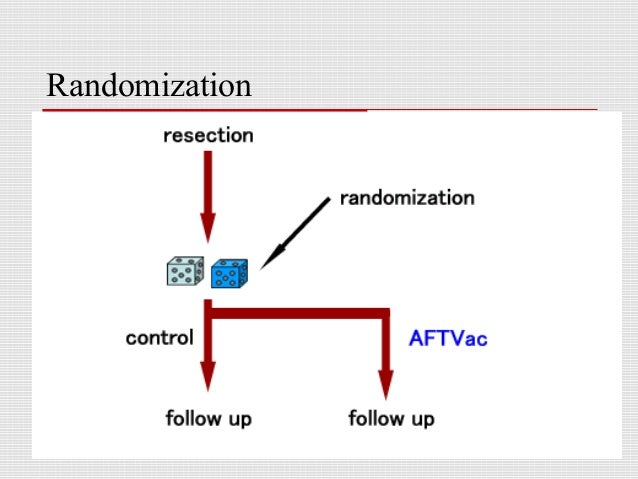 Randomization

resection

randomization

control

AFTVac

follow up

follow up